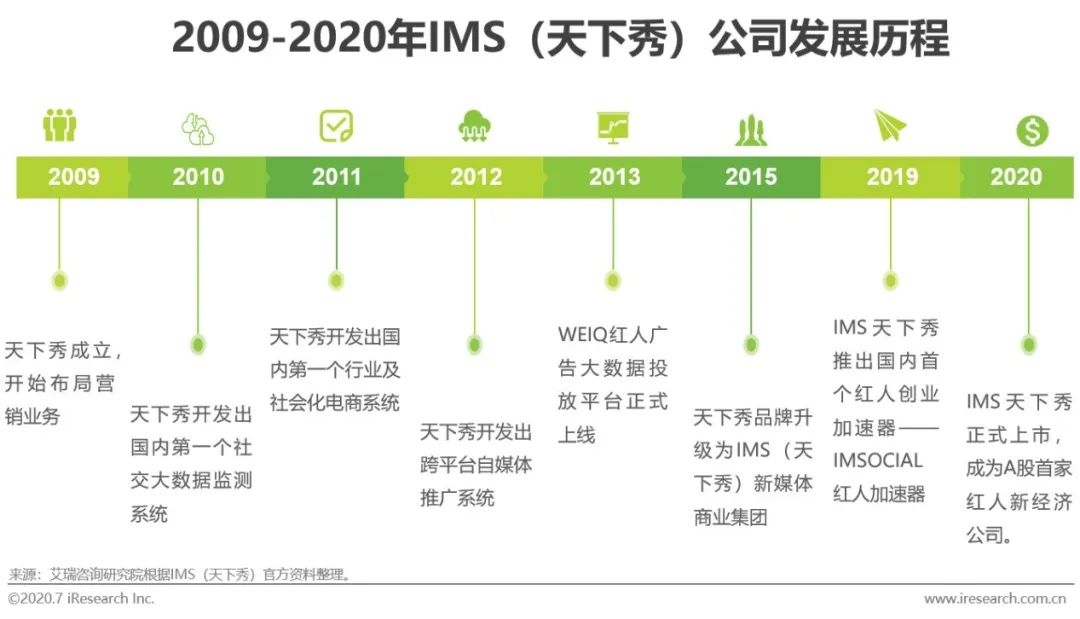 2009-2020年IMS（天下秀）公司发展历程

2009

2010

2011

2012

2013

2015

2019

2020

天下秀成立，开始布局营销业务

天下秀开发出国内第一个社交大数据监测系统

天下秀开发出国内第一个行业及社会化电商系统

天下秀开发出跨平台自媒体推广系统

WEIQ红人广告大数据投放平台正式上线

天下秀品牌升级为IMS（天下秀）新媒体商业集团

IMS天下秀推出国内首个红人创业加速器——IMSOCIAL红人加速器

IMS天下秀正式上市，成为A股首家红人新经济公司。

来源：艾瑞咨询研究院根据IMS（天下秀）官方资料整理。

©2020.7 iResearch Inc.

www.iresearch.com.cn